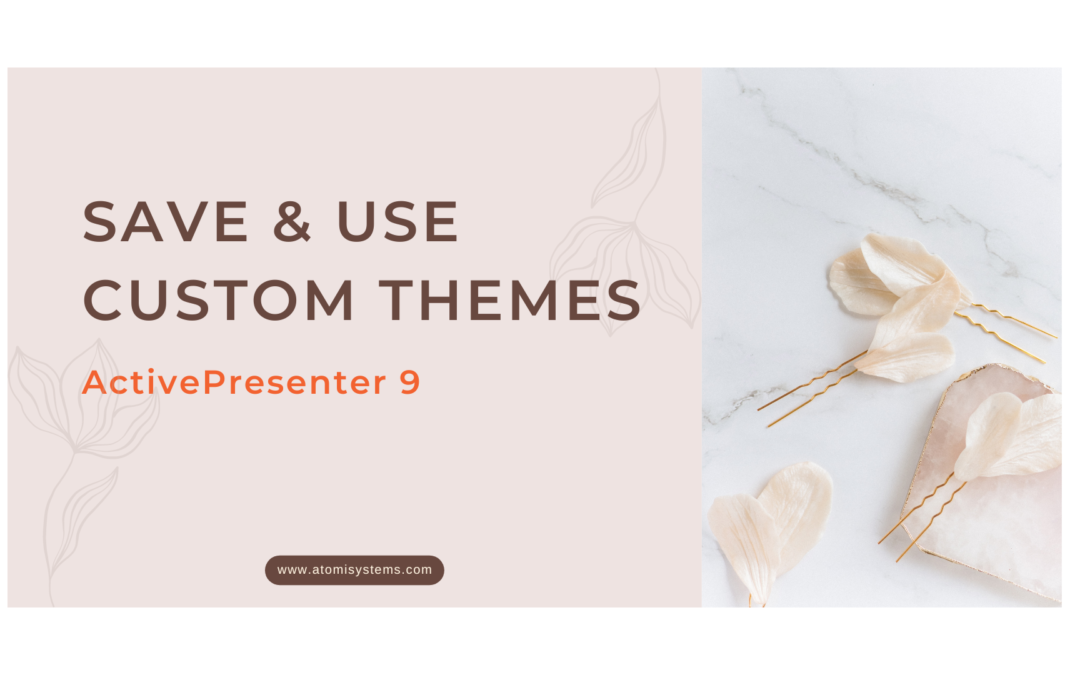 SAVE & USE CUSTOM THEMES

ActivePresenter 9

www.atomisystems.com